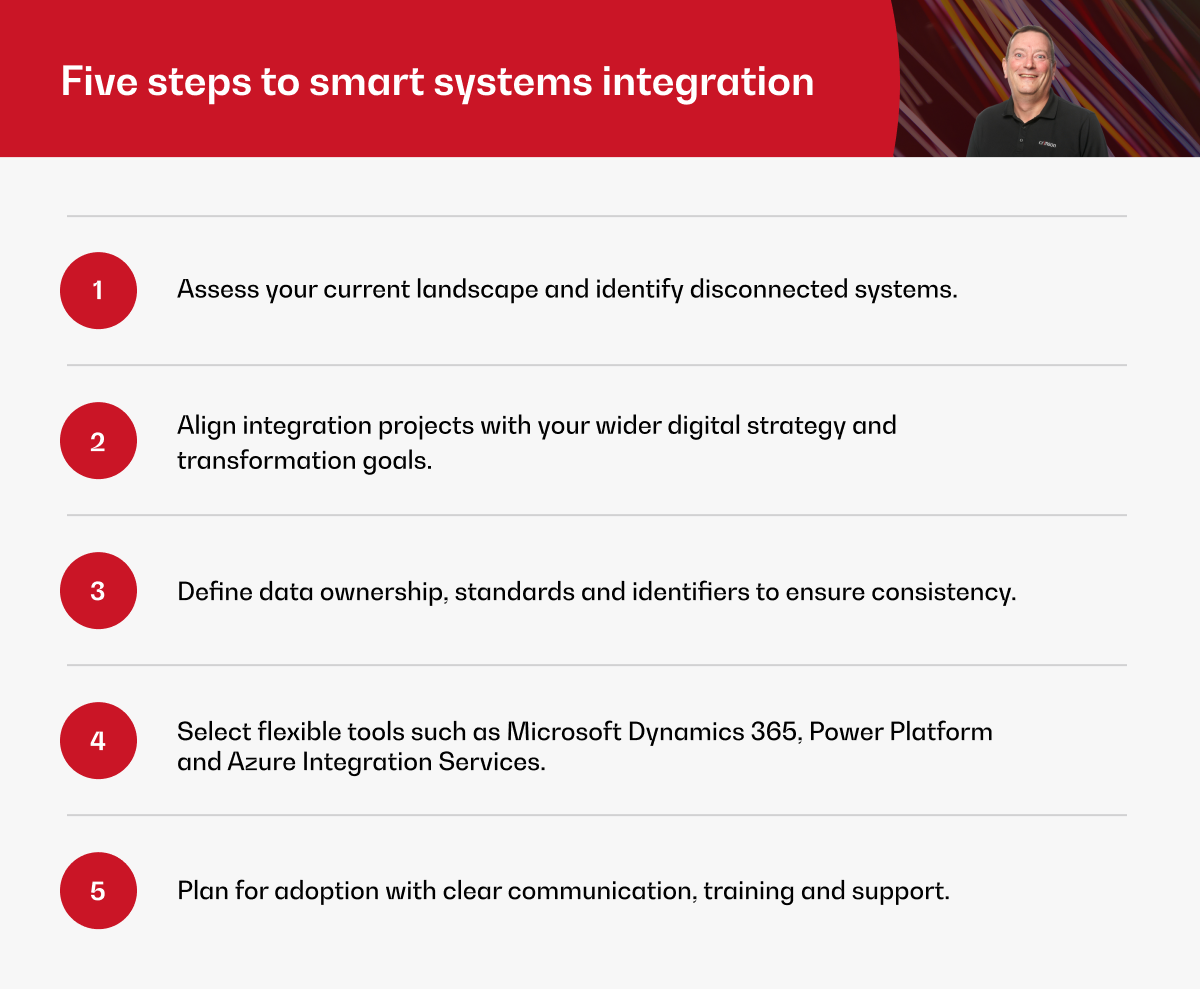 Five steps to smart systems integration

1

Assess your current landscape and identify disconnected systems.

2

Align integration projects with your wider digital strategy and transformation goals.

3

Define data ownership, standards and identifiers to ensure consistency.

4

Select flexible tools such as Microsoft Dynamics 365, Power Platform and Azure Integration Services.

5

Plan for adoption with clear communication, training and support.